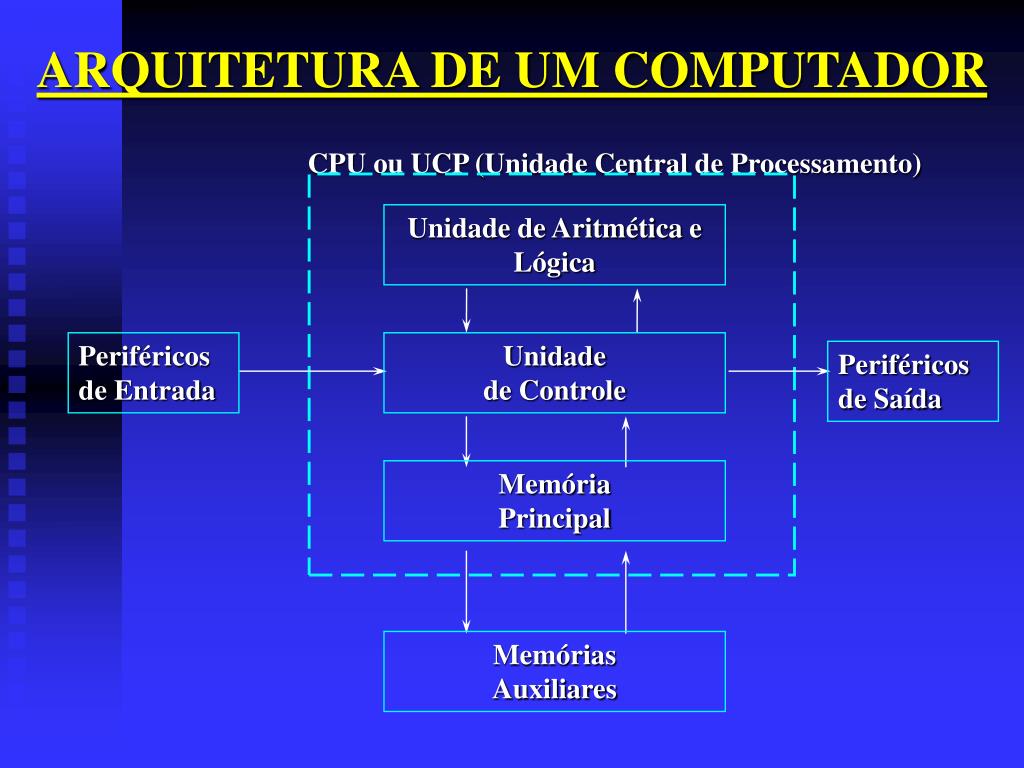 ARQUITETURA DE UM COMPUTADOR

CPU ou UCP (Unidade Central de Processamento)

Unidade de Aritmética e Lógica

Periféricos de Entrada

Unidade de Controle

Periféricos de Saída

Memória Principal

Memórias Auxiliares